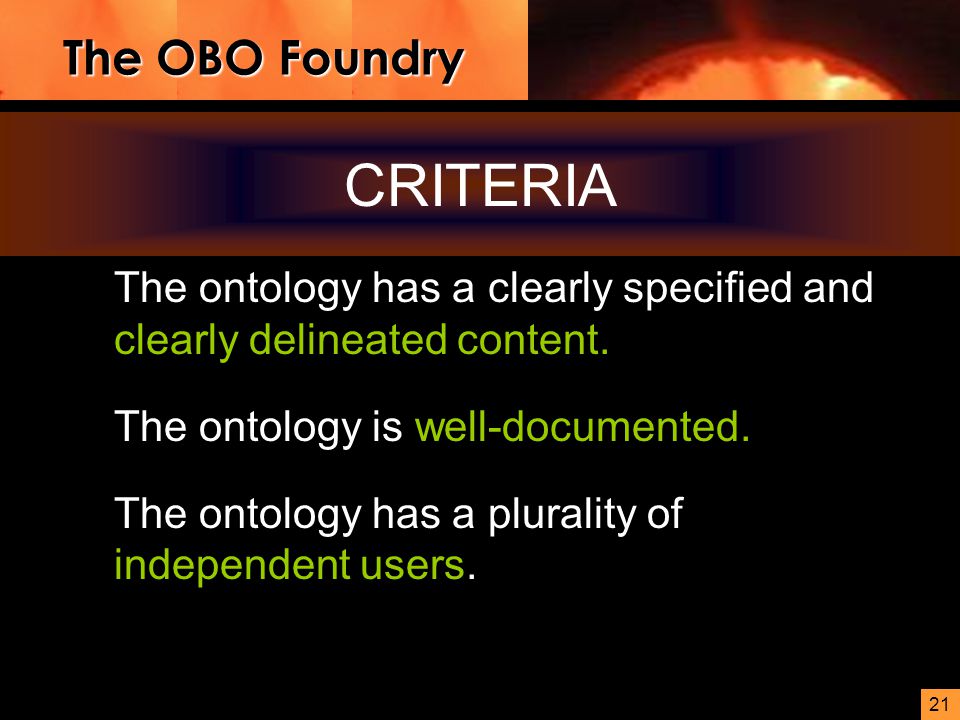 The OBO Foundry

CRITERIA

The ontology has a clearly specified and clearly delineated content.

The ontology is well-documented.

The ontology has a plurality of independent users.

21